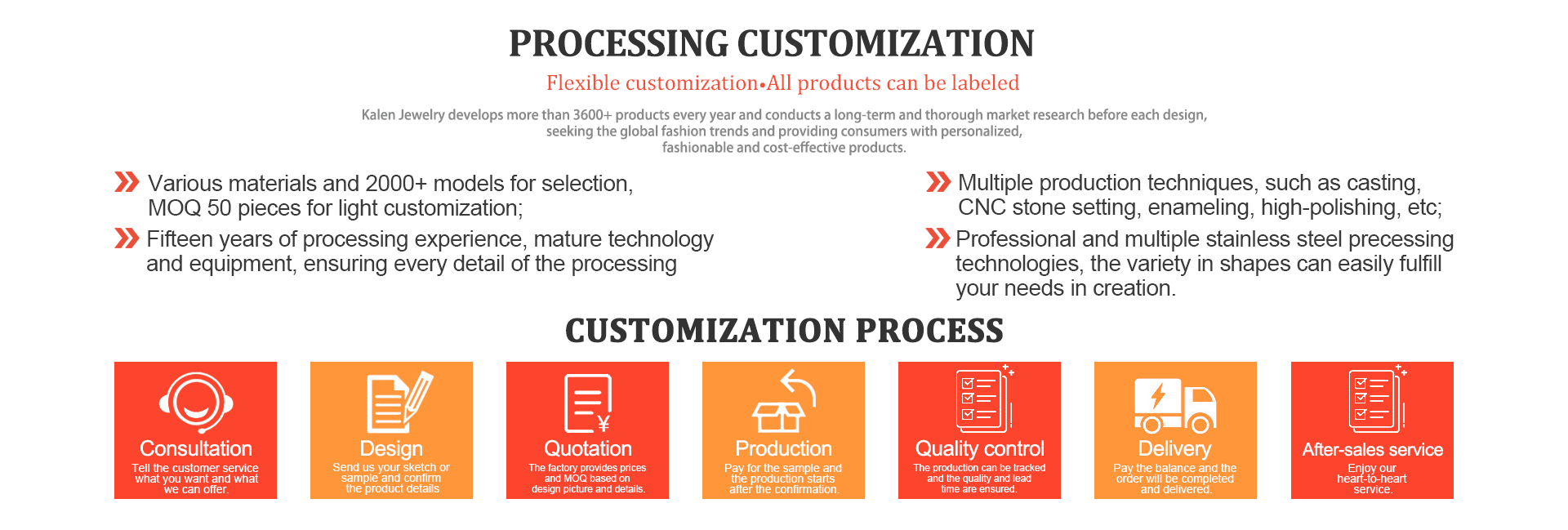 PROCESSING CUSTOMIZATION

Flexible customization•All products can be labeled

Kalen Jewelry develops more than 3600+ products every year and conducts a long-term and thorough market research before each design, seeking the global fashion trends and providing consumers with personalized, fashionable and cost-effective products.

Various materials and 2000+ models for selection, MOQ 50 pieces for light customization;

Fifteen years of processing experience, mature technology and equipment, ensuring every detail of the processing

Multiple production techniques, such as casting, CNC stone setting, enameling, high-polishing, etc;

Professional and multiple stainless steel precessing technologies, the variety in shapes can easily fulfill your needs in creation.

CUSTOMIZATION PROCESS

Consultation
Tell the customer service what you want and what we can offer.

Design
Send us your sketch or sample and confirm the product details

Quotation
The factory provides prices and MOQ based on design picture and details.

Production
Pay for the sample and the production starts after the confirmation.

Quality control
The production can be tracked and the quality and lead time are ensured.

Delivery
Pay the balance and the order will be completed and delivered.

After-sales service
Enjoy our heart-to-heart service.